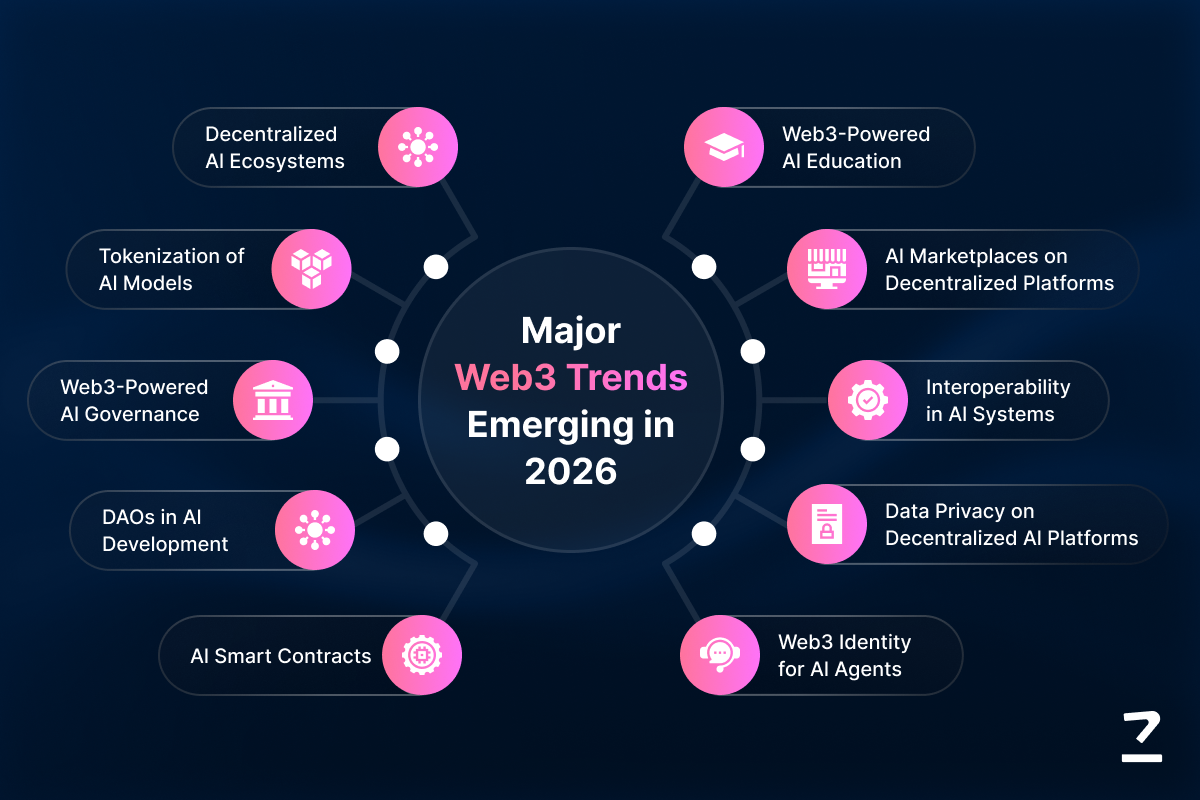 Major Web3 Trends Emerging in 2026

Decentralized AI Ecosystems

Tokenization of AI Models

Web3-Powered AI Governance

DAOs in AI Development

AI Smart Contracts

Web3-Powered AI Education

AI Marketplaces on Decentralized Platforms

Interoperability in AI Systems

Data Privacy on Decentralized AI Platforms

Web3 Identity for AI Agents